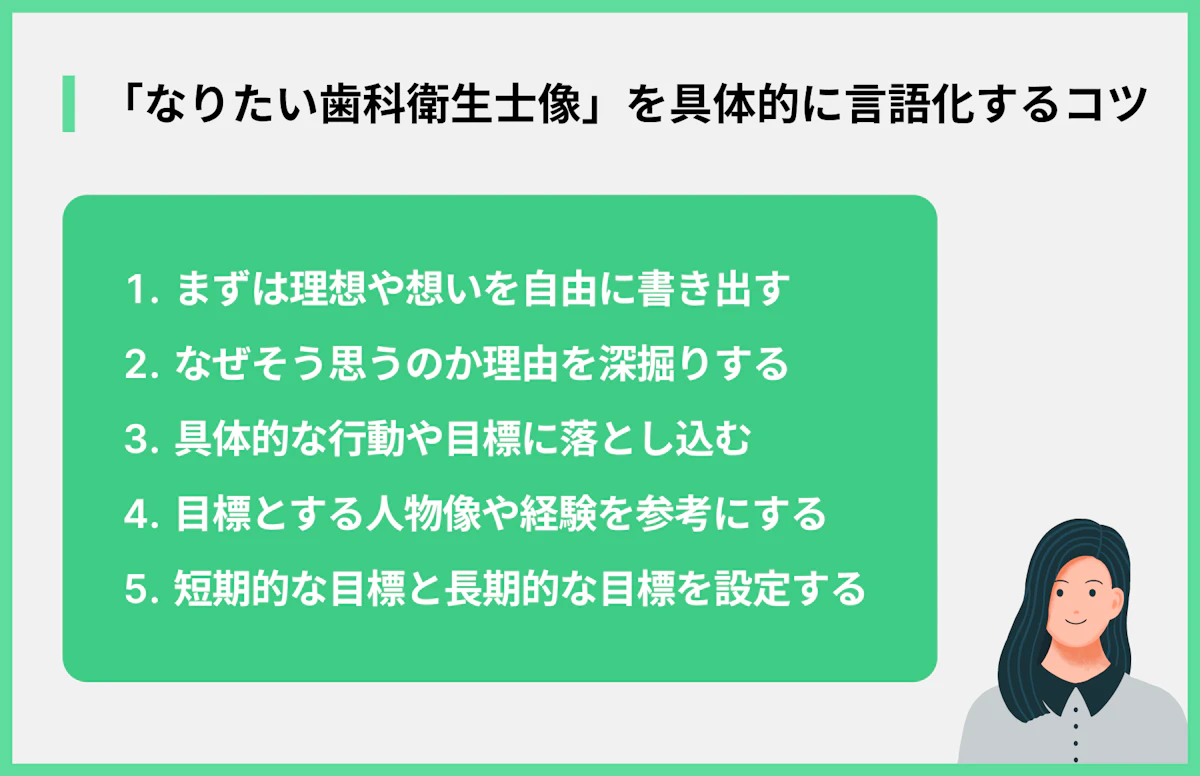 「なりたい歯科衛生士像」を具体的に言語化するコツ

1. まずは理想や想いを自由に書き出す
2. なぜそう思うのか理由を深掘りする
3. 具体的な行動や目標に落とし込む
4. 目標とする人物像や経験を参考にする
5. 短期的な目標と長期的な目標を設定する